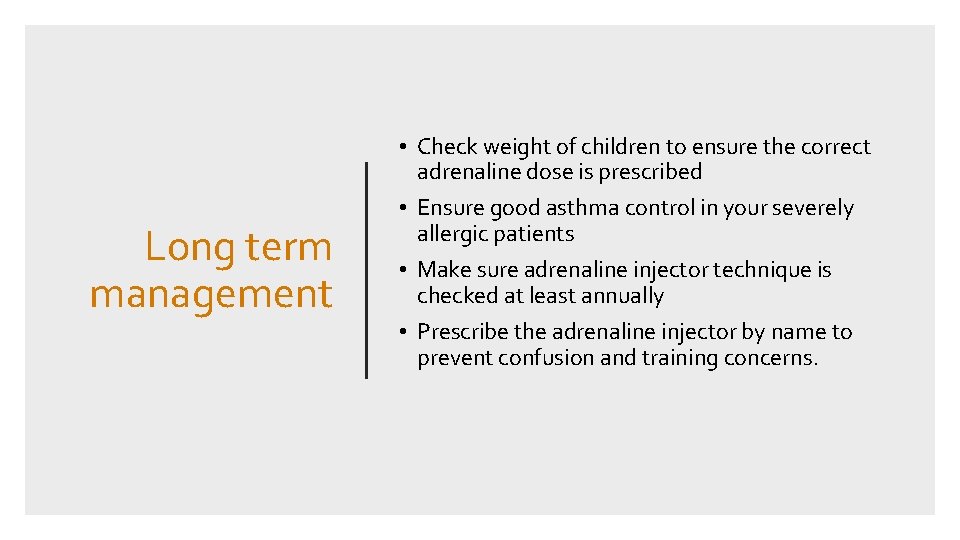 Long term management

• Check weight of children to ensure the correct adrenaline dose is prescribed
• Ensure good asthma control in your severely allergic patients
• Make sure adrenaline injector technique is checked at least annually
• Prescribe the adrenaline injector by name to prevent confusion and training concerns.